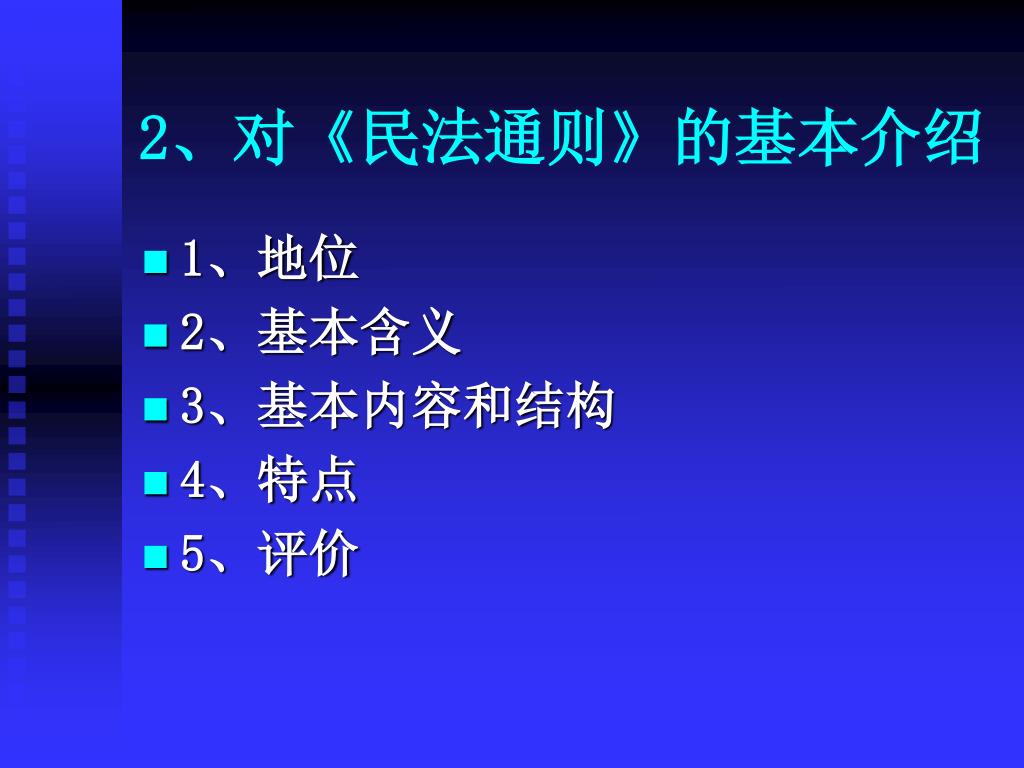 2、对《民法通则》的基本介绍

1、地位
2、基本含义
3、基本内容和结构
4、特点
5、评价